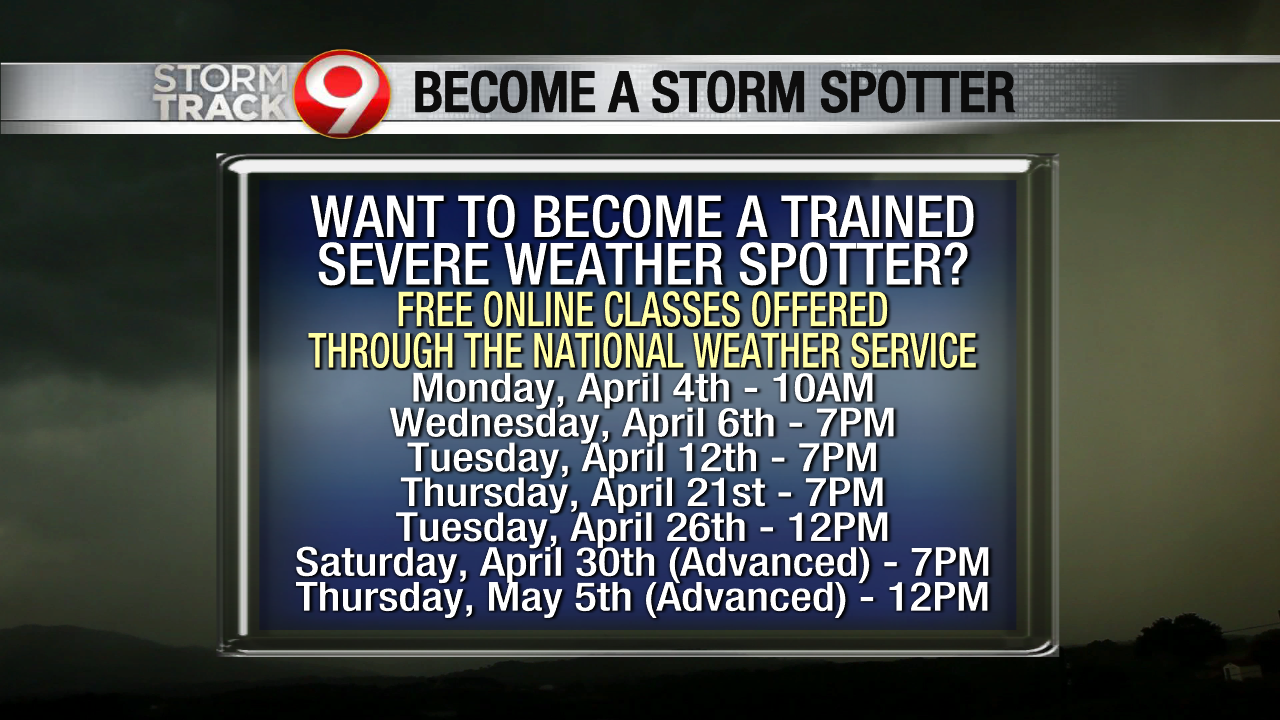 STORM TRACK 9 BECOME A STORM SPOTTER

WANT TO BECOME A TRAINED SEVERE WEATHER SPOTTER?

FREE ONLINE CLASSES OFFERED THROUGH THE NATIONAL WEATHER SERVICE

Monday, April 4th - 10AM
Wednesday, April 6th - 7PM
Tuesday, April 12th - 7PM
Thursday, April 21st - 7PM
Tuesday, April 26th - 12PM
Saturday, April 30th (Advanced) - 7PM
Thursday, May 5th (Advanced) - 12PM